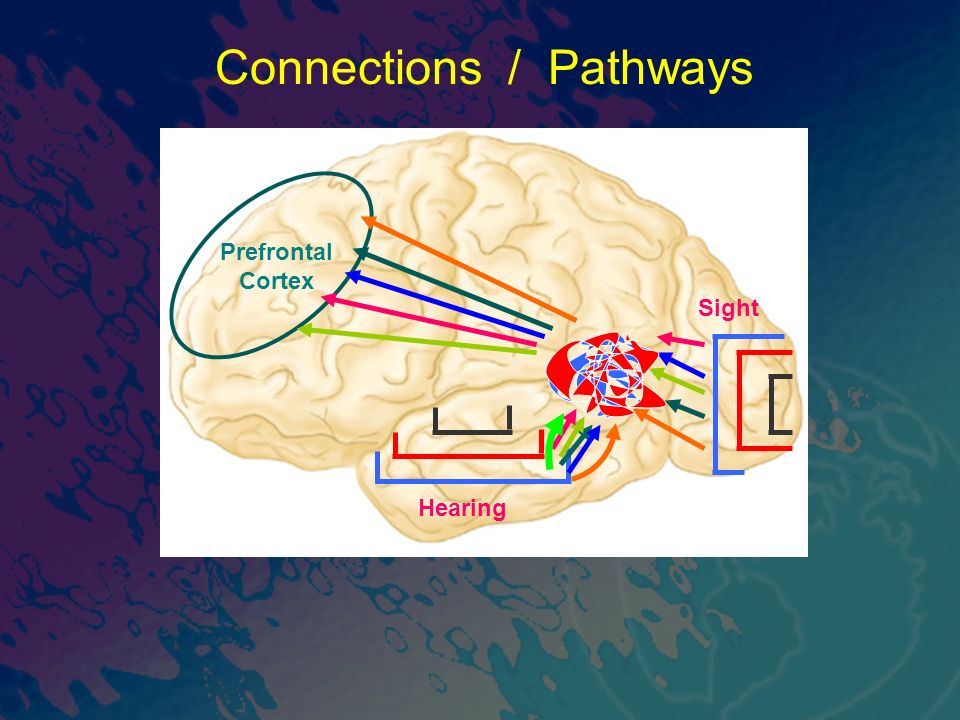 Connections / Pathways

Prefrontal Cortex

Sight

Hearing